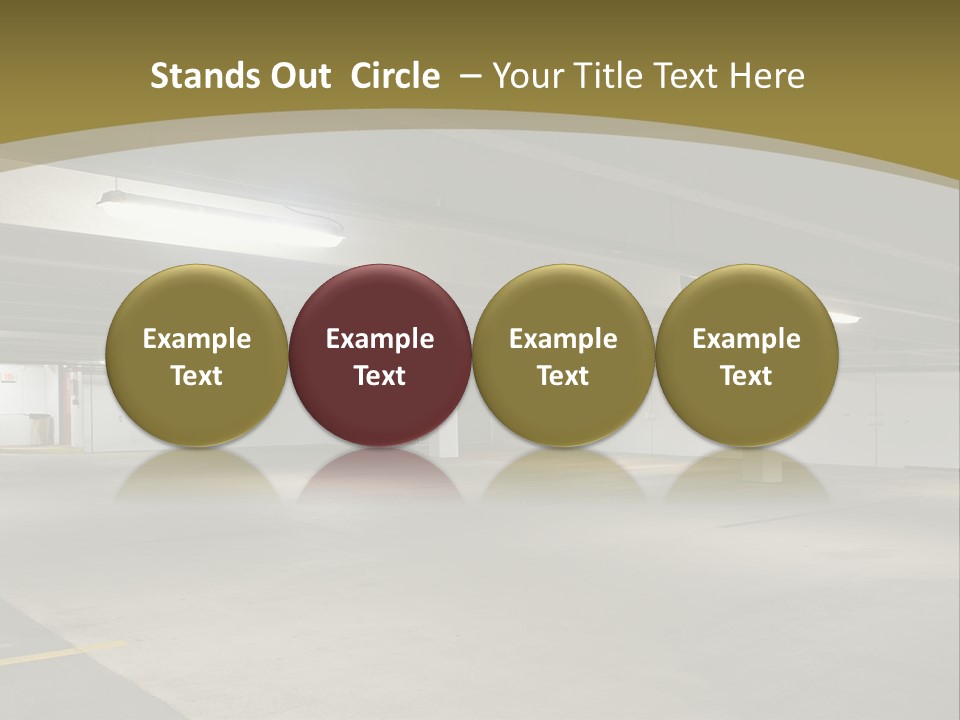 Stands Out  Circle  – Your Title Text Here

Example Text

Example Text

Example Text

Example Text